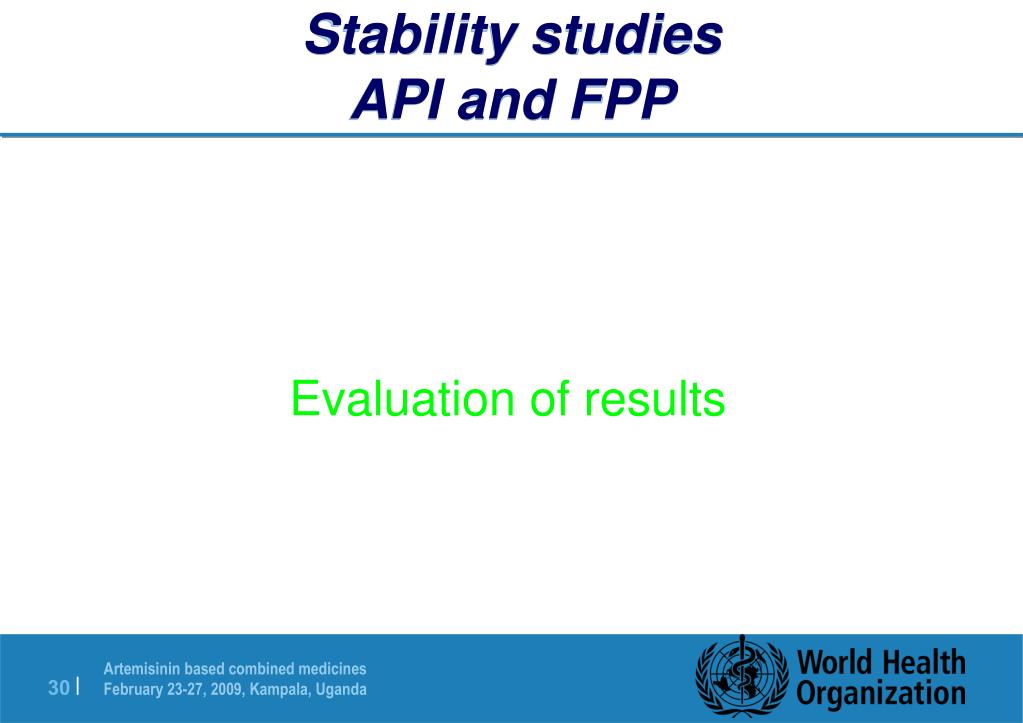 Stability studies
API and FPP

Evaluation of results

30 |

Artemisinin based combined medicines
February 23-27, 2009, Kampala, Uganda

World Health Organization